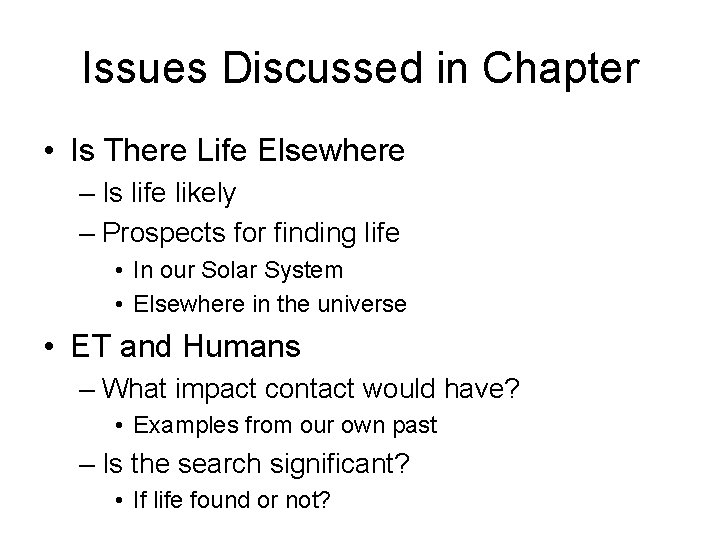 Issues Discussed in Chapter

• Is There Life Elsewhere
– Is life likely
– Prospects for finding life
• In our Solar System
• Elsewhere in the universe

• ET and Humans
– What impact contact would have?
• Examples from our own past
– Is the search significant?
• If life found or not?